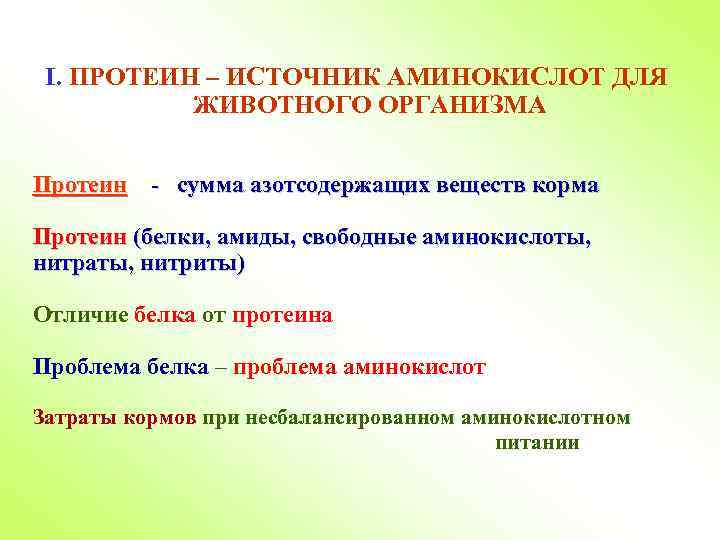 I. ПРОТЕИН – ИСТОЧНИК АМИНОКИСЛОТ ДЛЯ ЖИВОТНОГО ОРГАНИЗМА

Протеин - сумма азотсодержащих веществ корма

Протеин (белки, амиды, свободные аминокислоты, нитраты, нитриты)

Отличие белка от протеина

Проблема белка – проблема аминокислот

Затраты кормов при несбалансированном аминокислотном питании